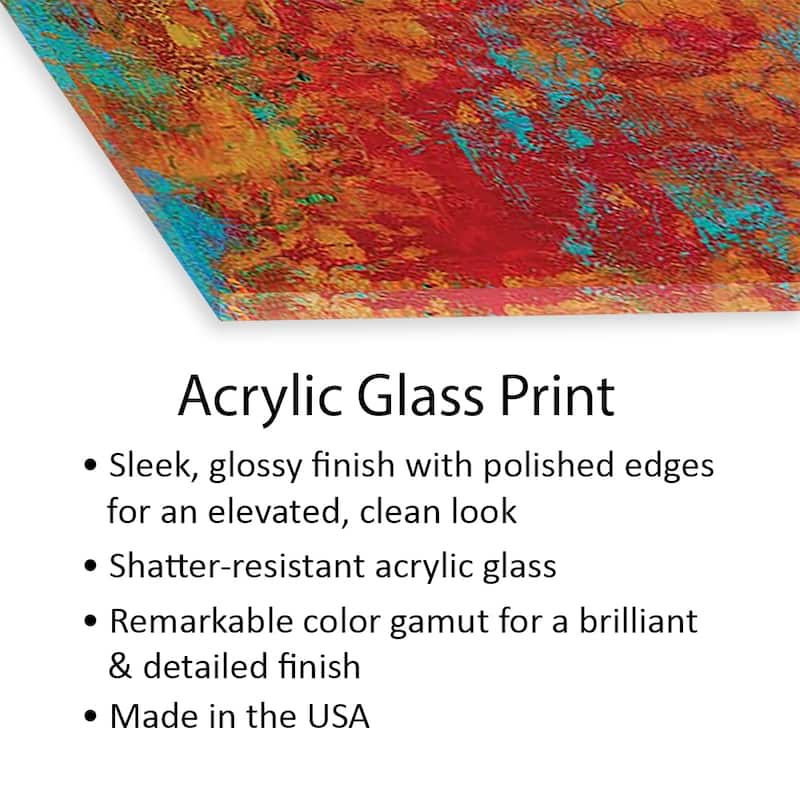 Acrylic Glass Print

• Sleek, glossy finish with polished edges for an elevated, clean look

• Shatter-resistant acrylic glass

• Remarkable color gamut for a brilliant & detailed finish

• Made in the USA